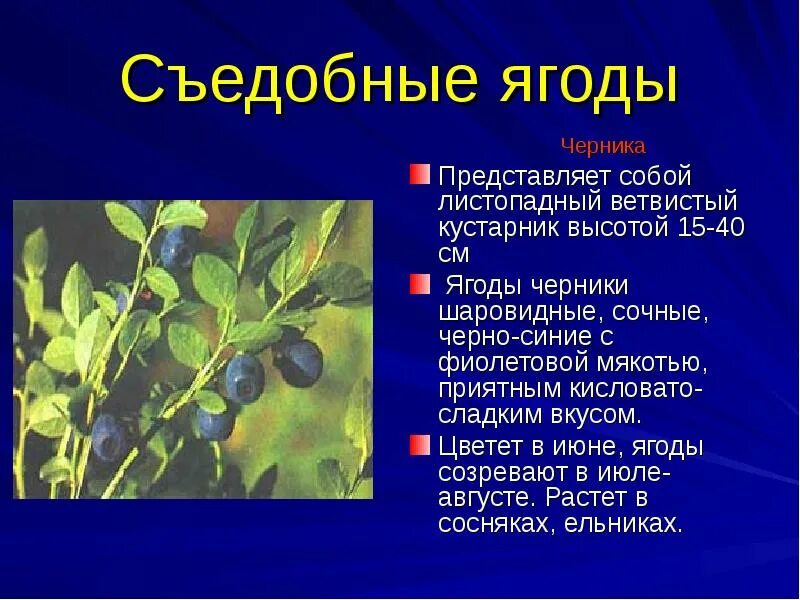 Съедобные ягоды

Черника

Представляет собой листопадный ветвистый кустарник высотой 15-40 см

Ягоды черники шаровидные, сочные, черно-синие с фиолетовой мякотью, приятным кисловато-сладким вкусом.

Цветет в июне, ягоды созревают в июле-августе. Растет в сосняках, ельниках.